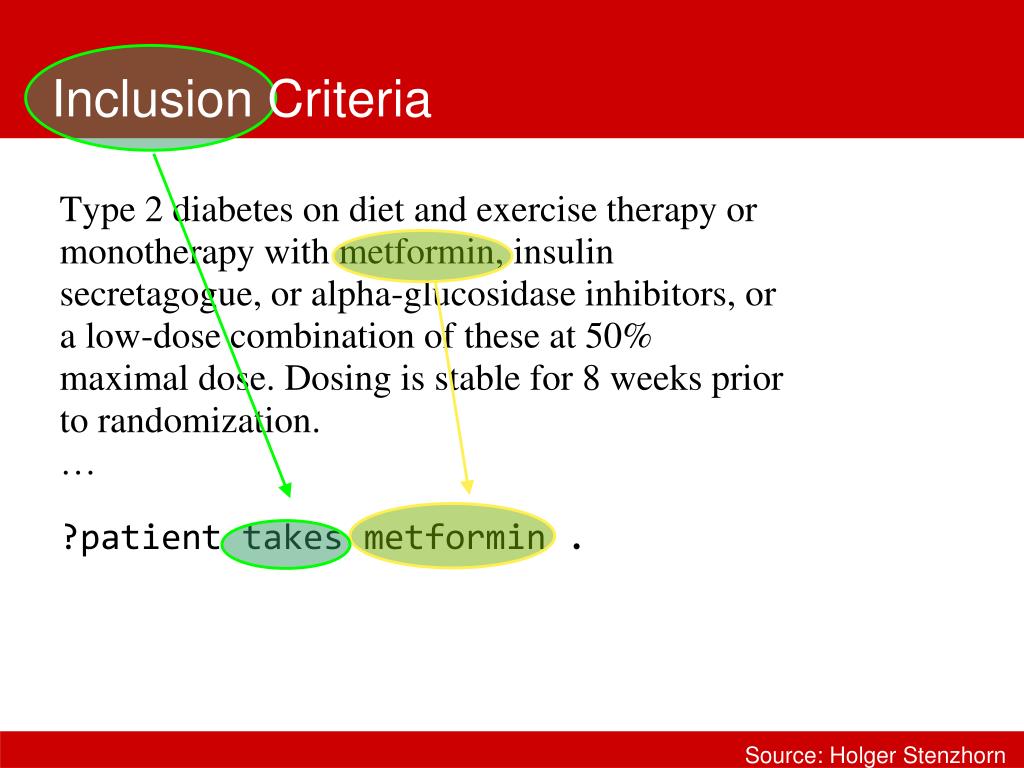 Inclusion Criteria

Type 2 diabetes on diet and exercise therapy or monotherapy with metformin, insulin secretagogue, or alpha-glucosidase inhibitors, or a low-dose combination of these at 50% maximal dose. Dosing is stable for 8 weeks prior to randomization.
…

?patient takes metformin .

Source: Holger Stenzhorn